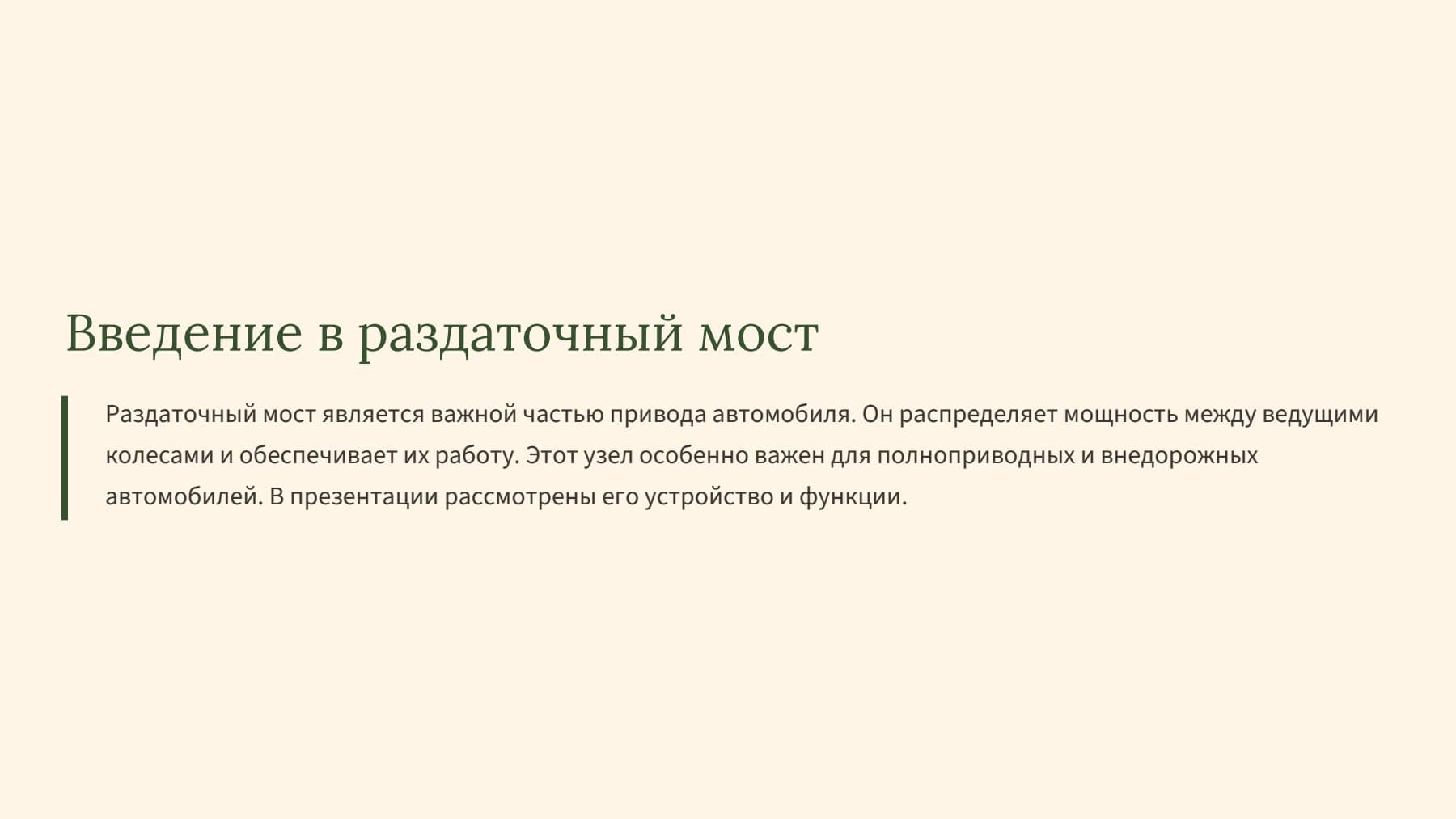 Введение в раздаточный мост

Раздаточный мост является важной частью привода автомобиля. Он распределяет мощность между ведущими колесами и обеспечивает их работу. Этот узел особенно важен для полноприводных и внедорожных автомобилей. В презентации рассмотрены его устройство и функции.